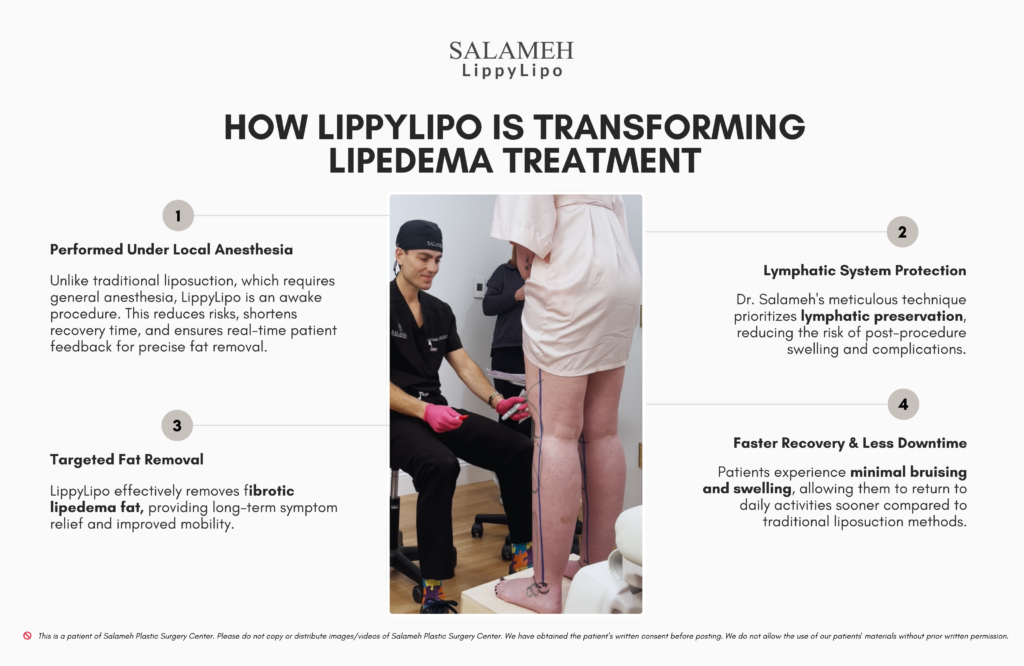 SALAMEH
LippyLipo

HOW LIPPYLIPO IS TRANSFORMING LIPEDEMA TREATMENT

1

Performed Under Local Anesthesia

Unlike traditional liposuction, which requires general anesthesia, LippyLipo is an awake procedure. This reduces risks, shortens recovery time, and ensures real-time patient feedback for precise fat removal.

3

Targeted Fat Removal

LippyLipo effectively removes fibrotic lipedema fat, providing long-term symptom relief and improved mobility.

2

Lymphatic System Protection

Dr. Salameh's meticulous technique prioritizes lymphatic preservation, reducing the risk of post-procedure swelling and complications.

4

Faster Recovery & Less Downtime

Patients experience minimal bruising and swelling, allowing them to return to daily activities sooner compared to traditional liposuction methods.

This is a patient of Salameh Plastic Surgery Center. Please do not copy or distribute images/videos of Salameh Plastic Surgery Center. We have obtained the patient's written consent before posting. We do not allow the use of our patients' materials without prior written permission.